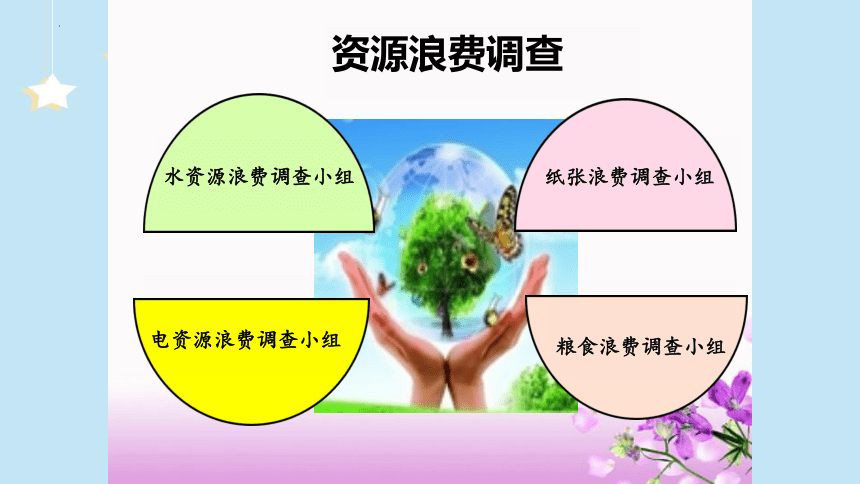 资源浪费调查

水资源浪费调查小组

纸张浪费调查小组

电资源浪费调查小组

粮食浪费调查小组